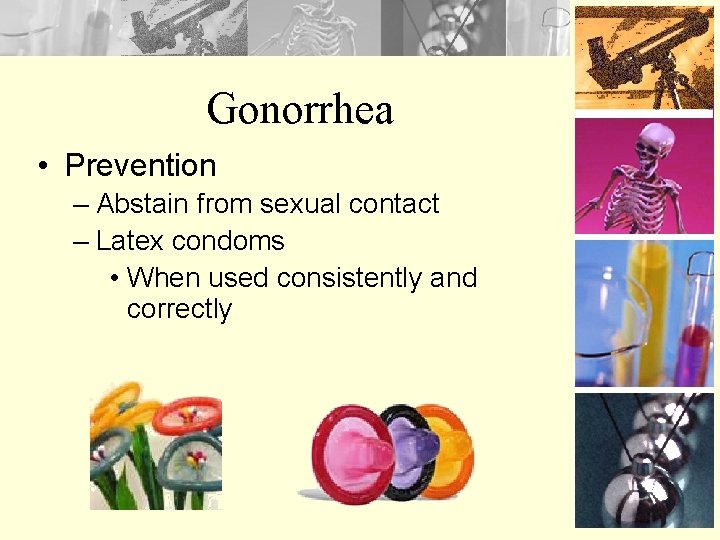 Gonorrhea

• Prevention
  – Abstain from sexual contact
  – Latex condoms
    • When used consistently and correctly